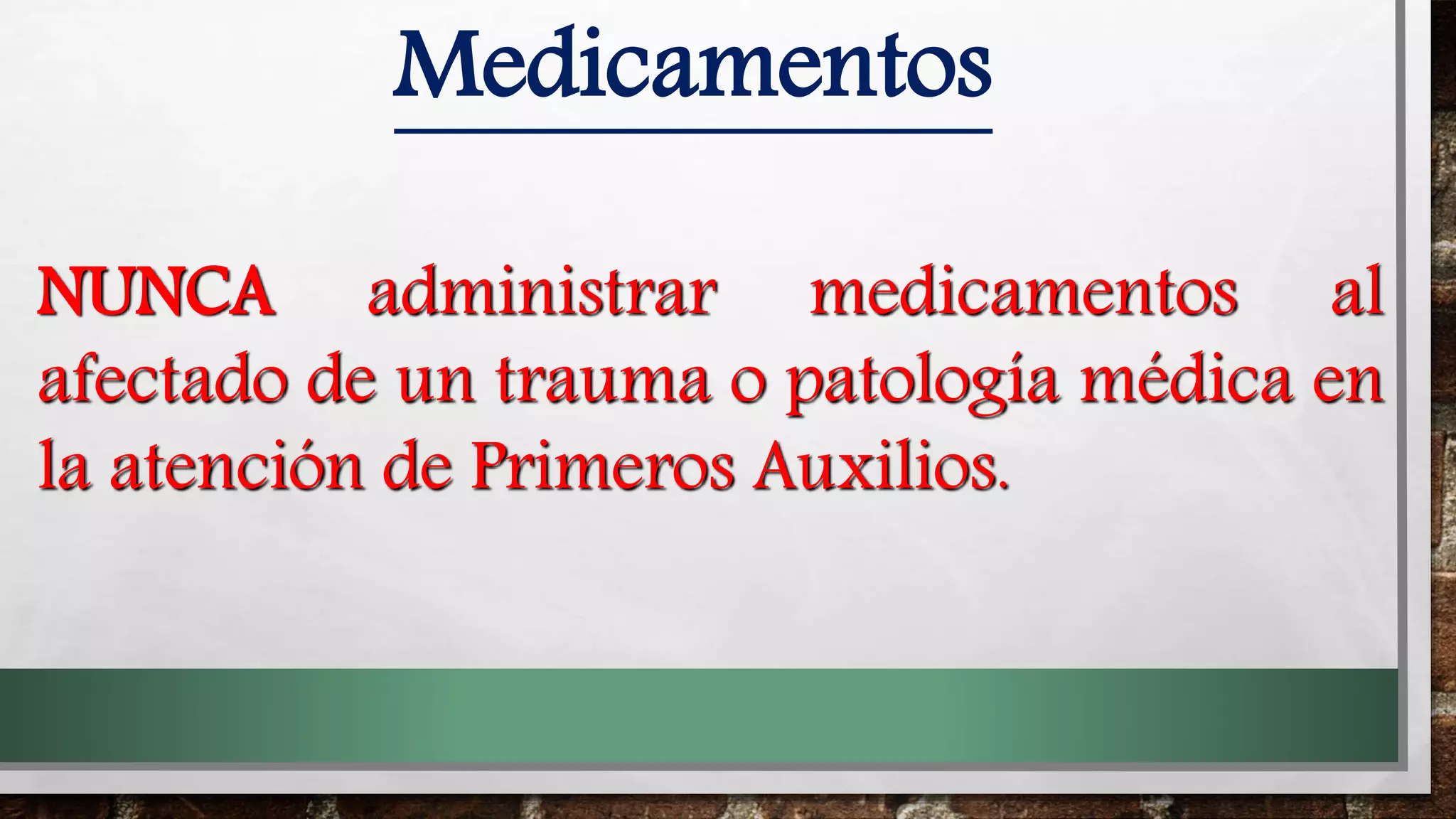 Medicamentos

NUNCA administrar medicamentos al afectado de un trauma o patología médica en la atención de Primeros Auxilios.